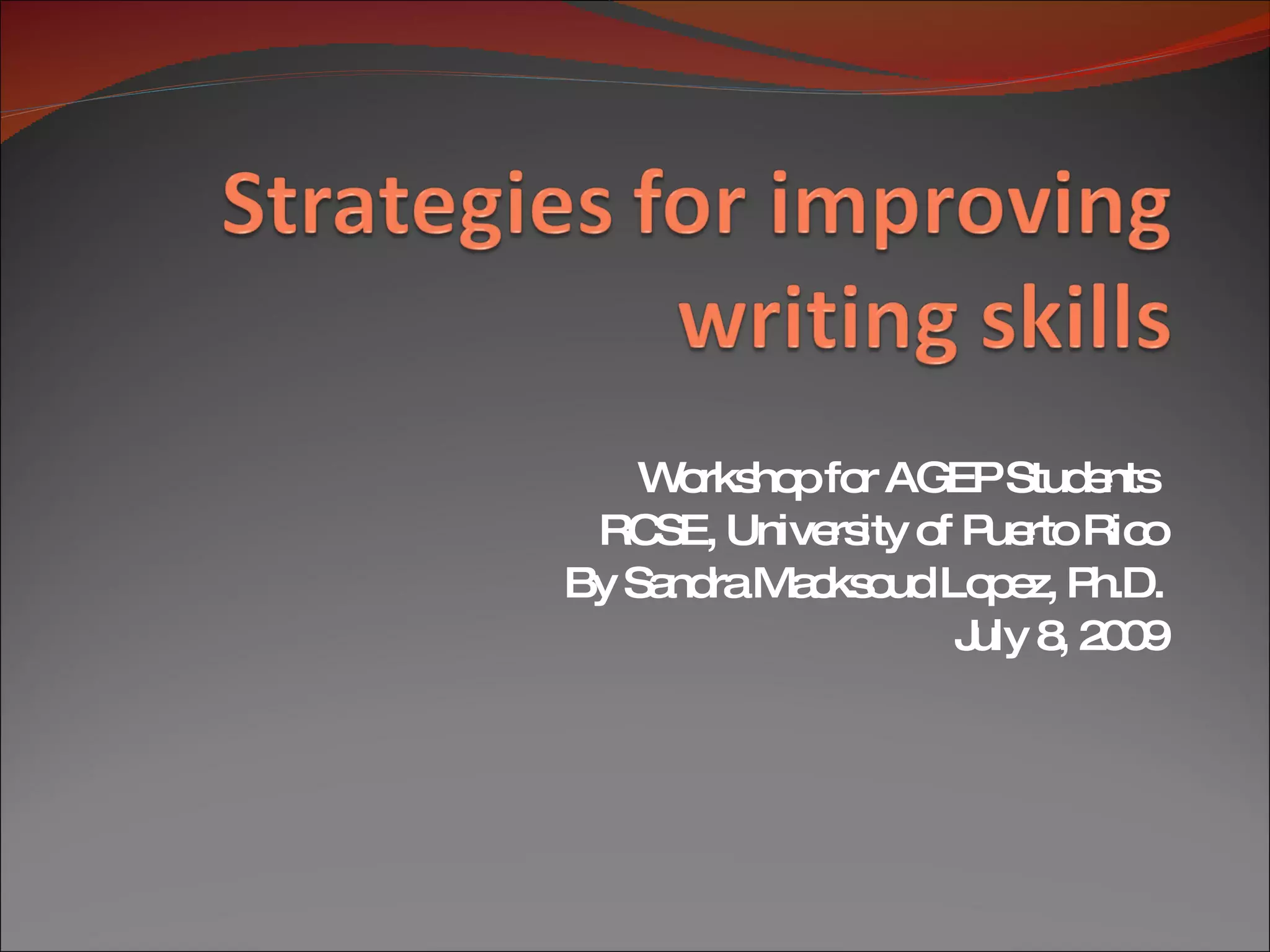 Strategies for improving writing skills

Workshop for AGEP Students
RCSE, University of Puerto Rico
By Sandra Macksoud Lopez, Ph.D.
July 8, 2009